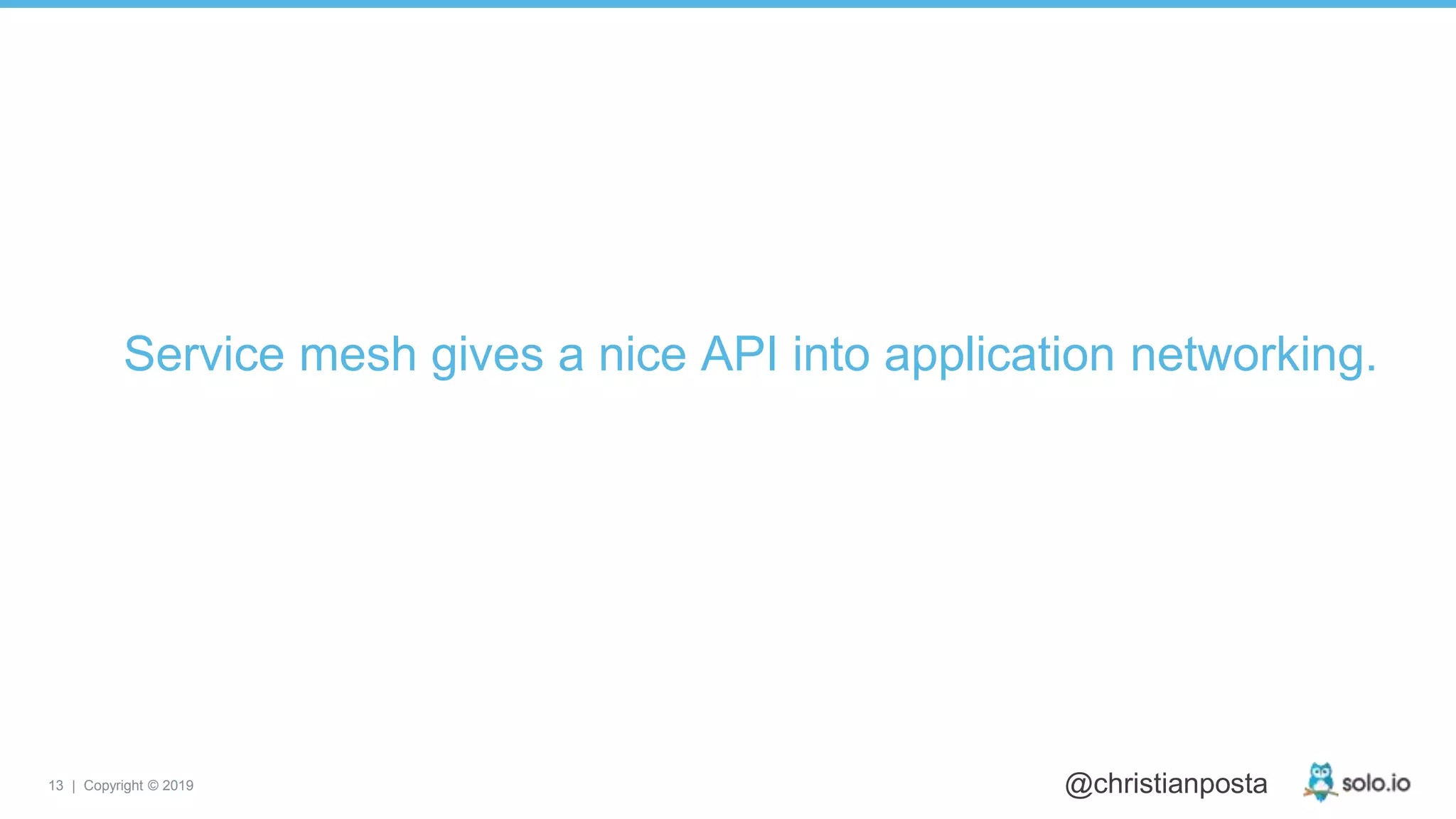 Service mesh gives a nice API into application networking.

13 | Copyright © 2019

@christianposta

solo.io